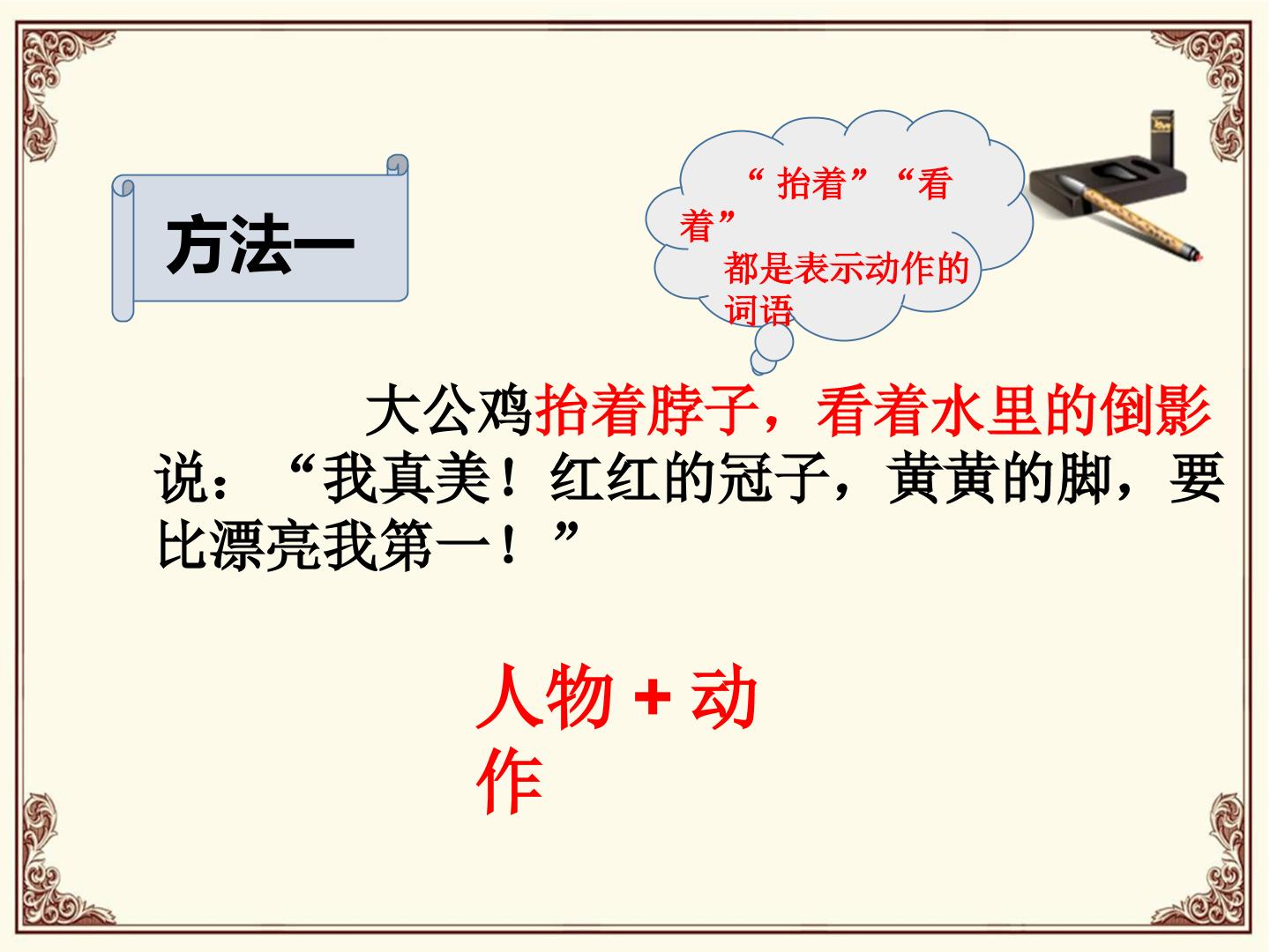 方法一

“抬着”“看着”都是表示动作的词语

大公鸡抬着脖子，看着水里的倒影说：“我真美！红红的冠子，黄黄的脚，要比漂亮我第一！”

人物+动作